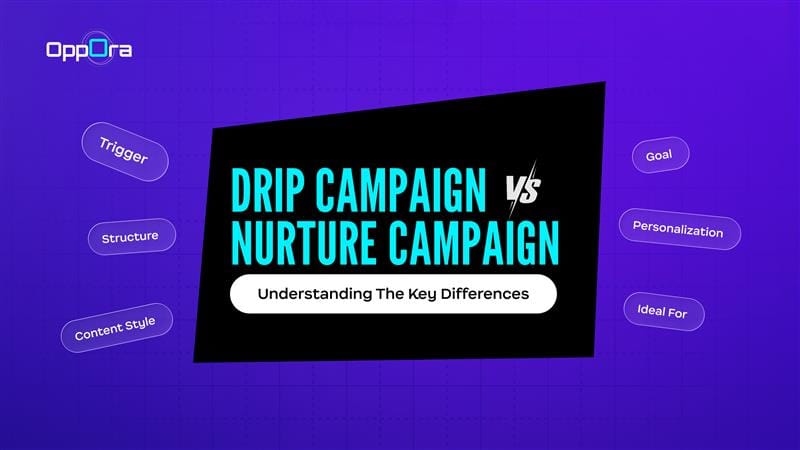 OppOra

Trigger

Structure

Content Style

DRIP CAMPAIGN VS NURTURE CAMPAIGN

Understanding The Key Differences

Goal

Personalization

Ideal For